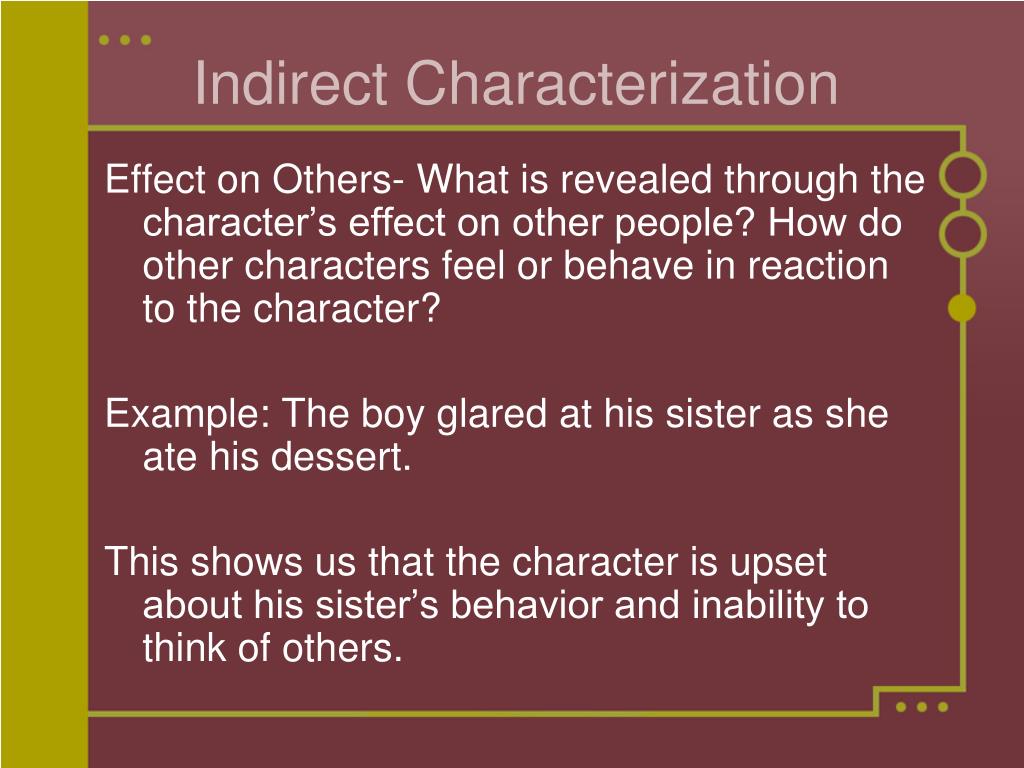 Indirect Characterization

Effect on Others- What is revealed through the character’s effect on other people? How do other characters feel or behave in reaction to the character?

Example: The boy glared at his sister as she ate his dessert.

This shows us that the character is upset about his sister’s behavior and inability to think of others.